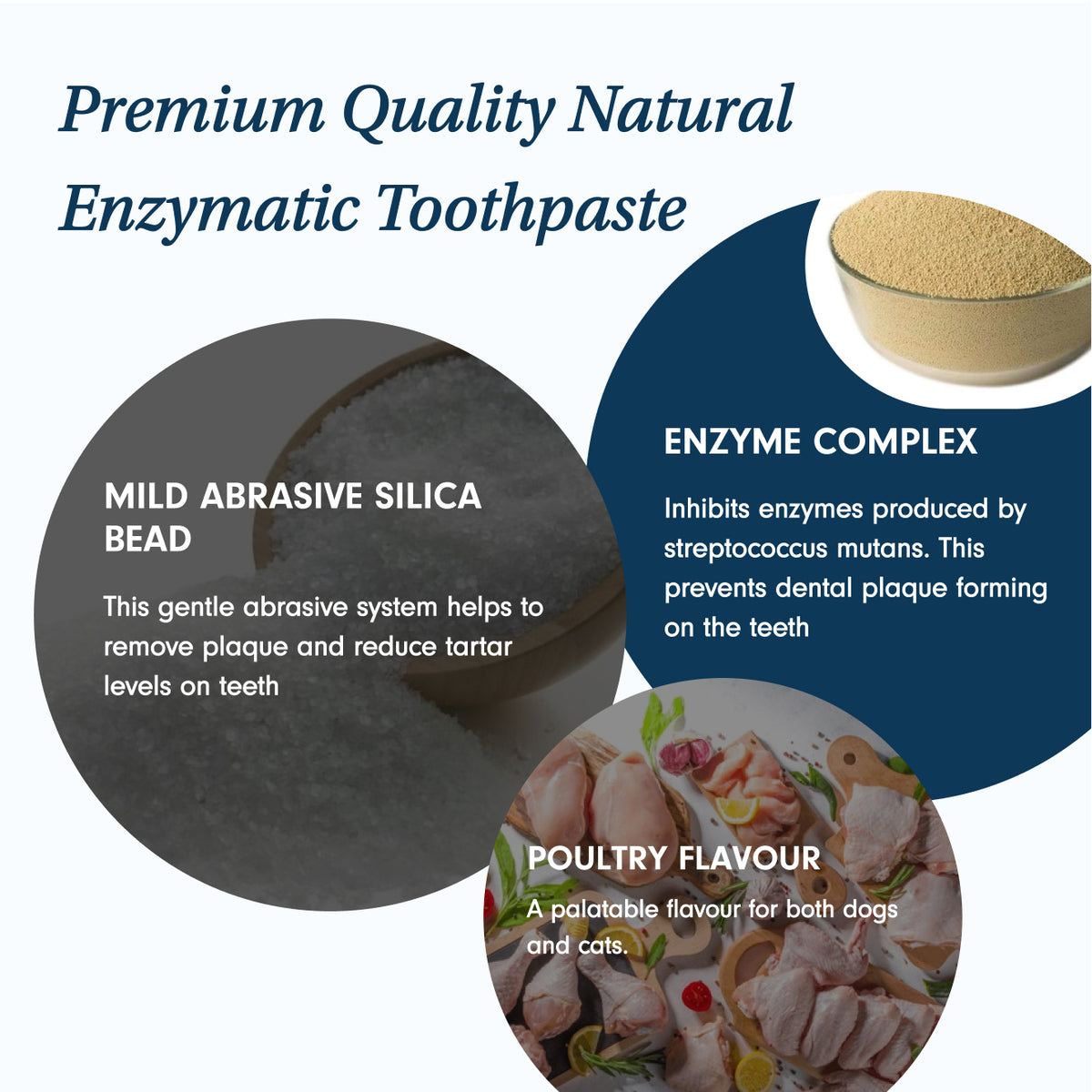 Premium Quality Natural Enzymatic Toothpaste

MILD ABRASIVE SILICA BEAD

This gentle abrasive system helps to remove plaque and reduce tartar levels on teeth

ENZYME COMPLEX

Inhibits enzymes produced by streptococcus mutans. This prevents dental plaque forming on the teeth

POULTRY FLAVOUR

A palatable flavour for both dogs and cats.